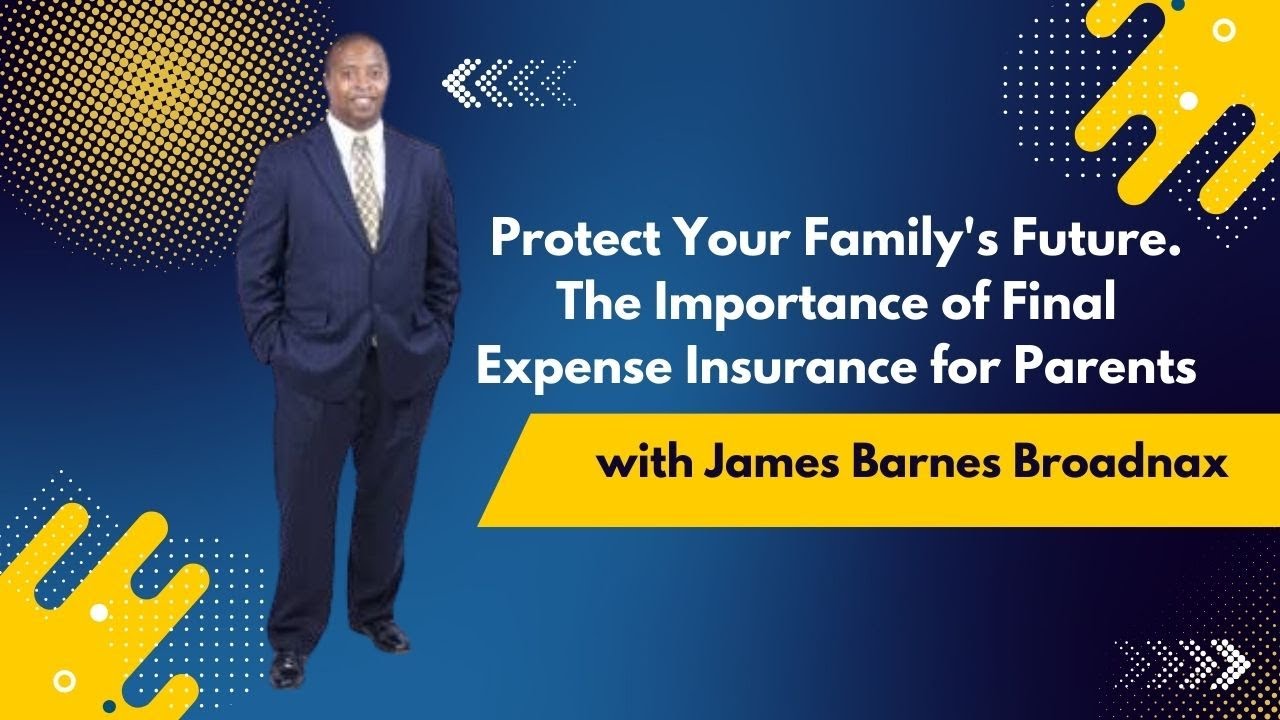 Protect Your Family's Future. The Importance of Final Expense Insurance for Parents

with James Barnes Broadnax